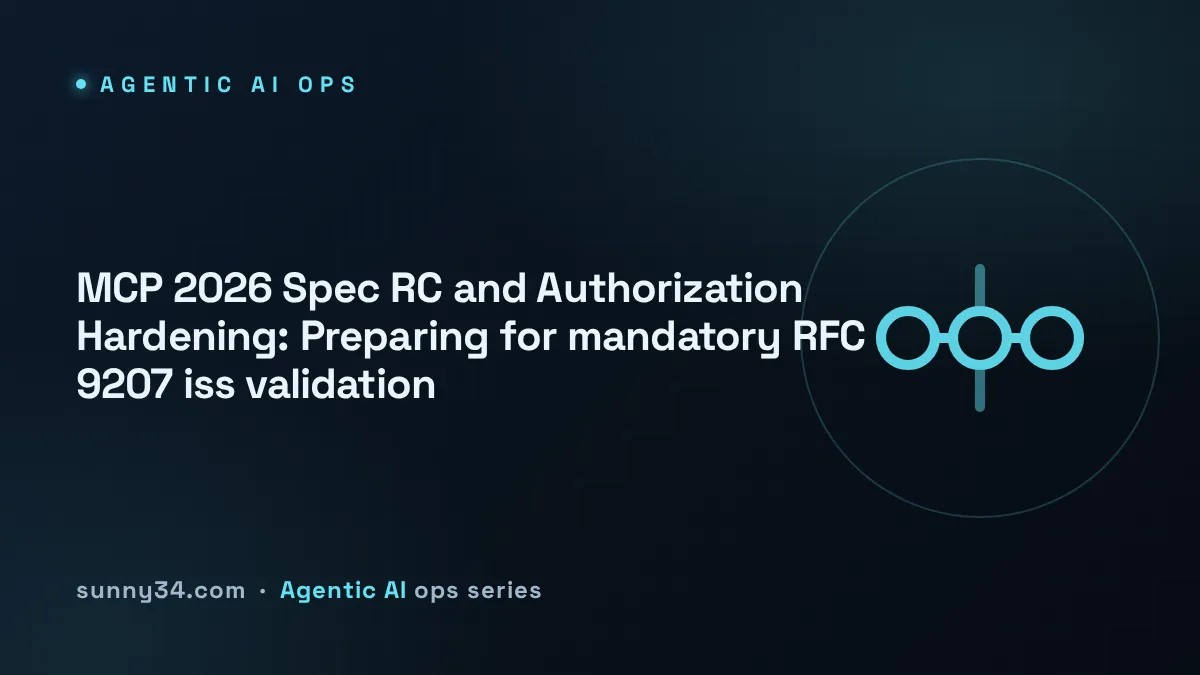 AGENTIC AI OPS

MCP 2026 Spec RC and Authorization Hardening: Preparing for mandatory RFC 9207 iss validation

sunny34.com · Agentic AI ops series